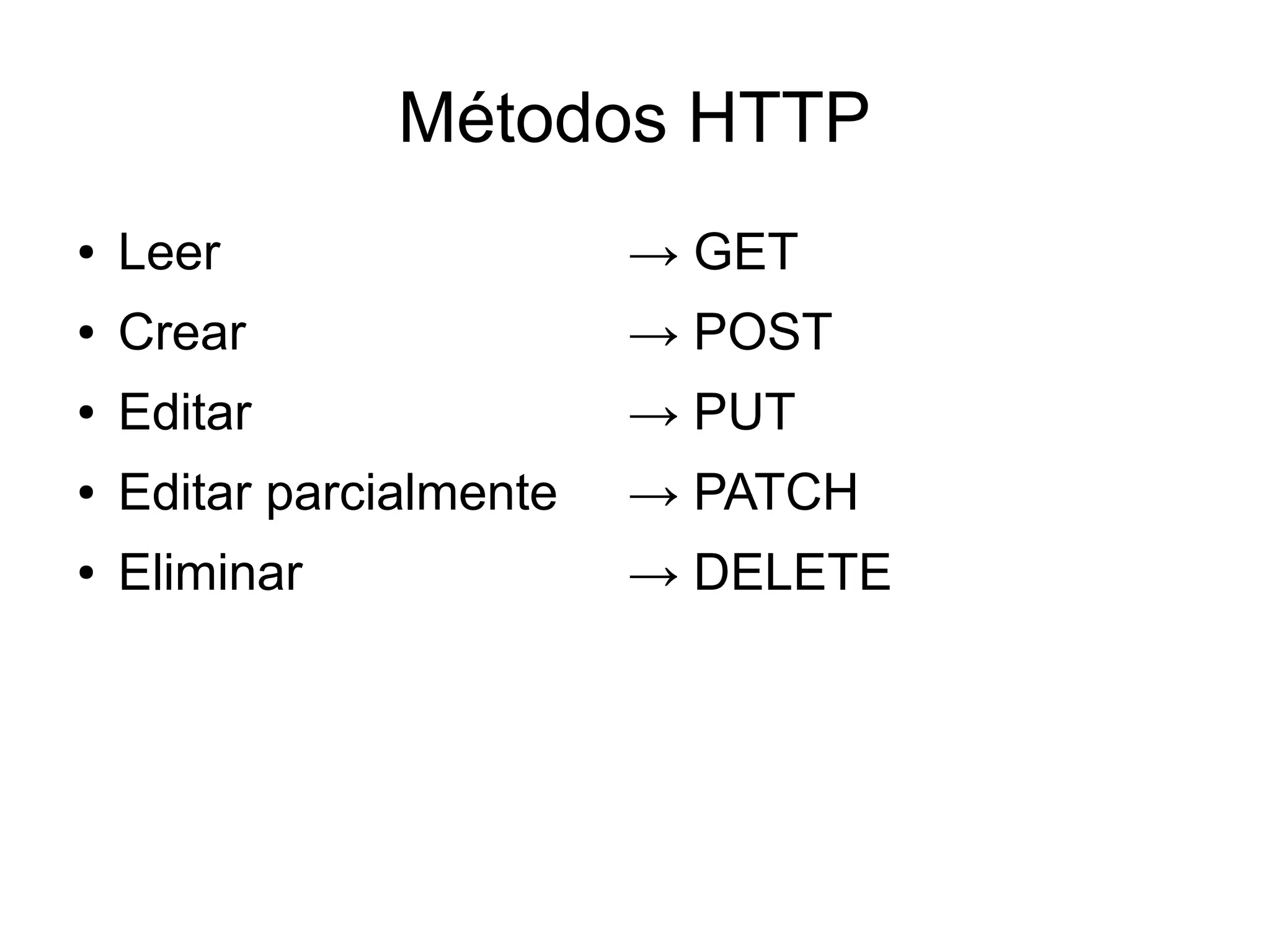 Métodos HTTP

• Leer → GET
• Crear → POST
• Editar → PUT
• Editar parcialmente → PATCH
• Eliminar → DELETE